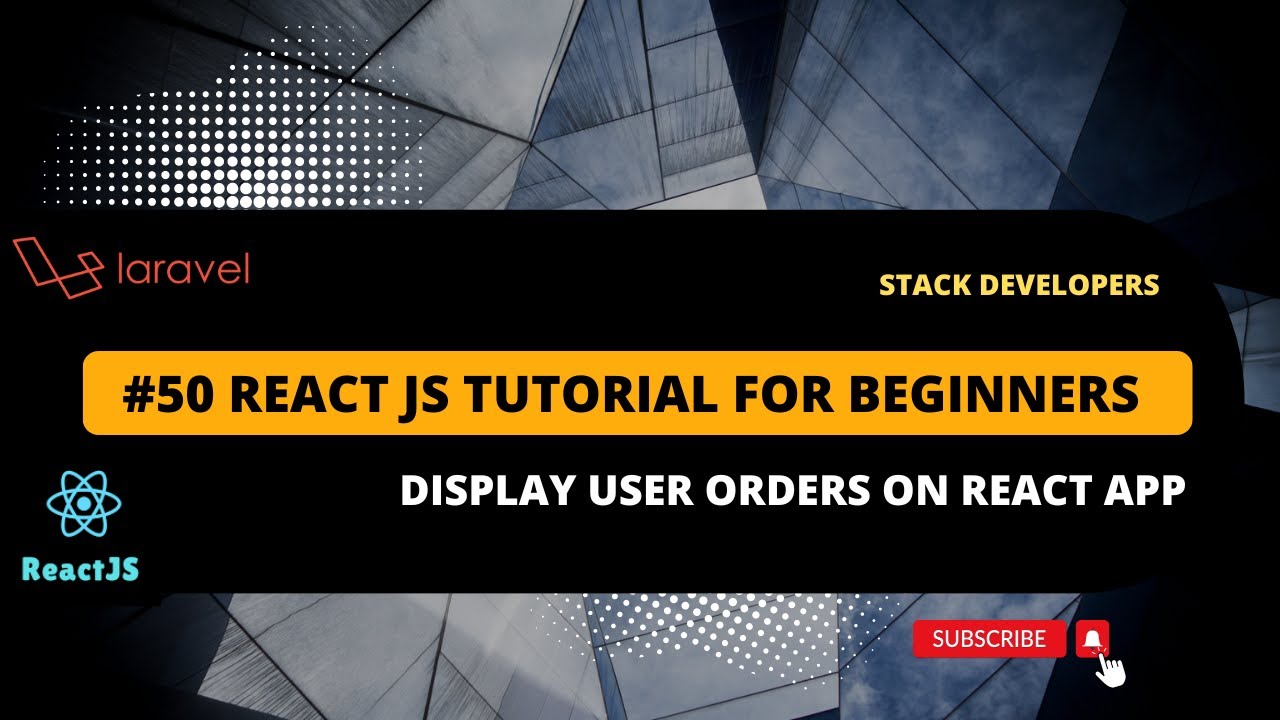 laravel

STACK DEVELOPERS

#50 REACT JS TUTORIAL FOR BEGINNERS

DISPLAY USER ORDERS ON REACT APP

ReactJS

SUBSCRIBE